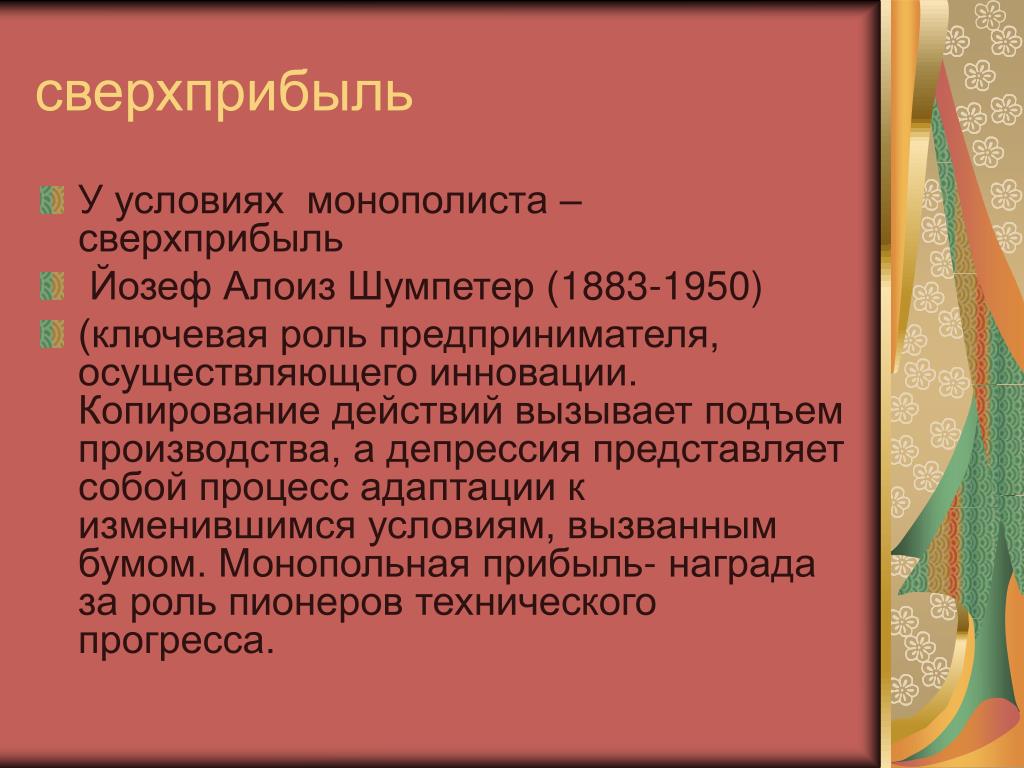 сверхприбыль

У условиях монополиста – сверхприбыль

Йозеф Алоиз Шумпетер (1883-1950)

(ключевая роль предпринимателя, осуществляющего инновации. Копирование действий вызывает подъем производства, а депрессия представляет собой процесс адаптации к изменившимся условиям, вызванным бумом. Монопольная прибыль- награда за роль пионеров технического прогресса.